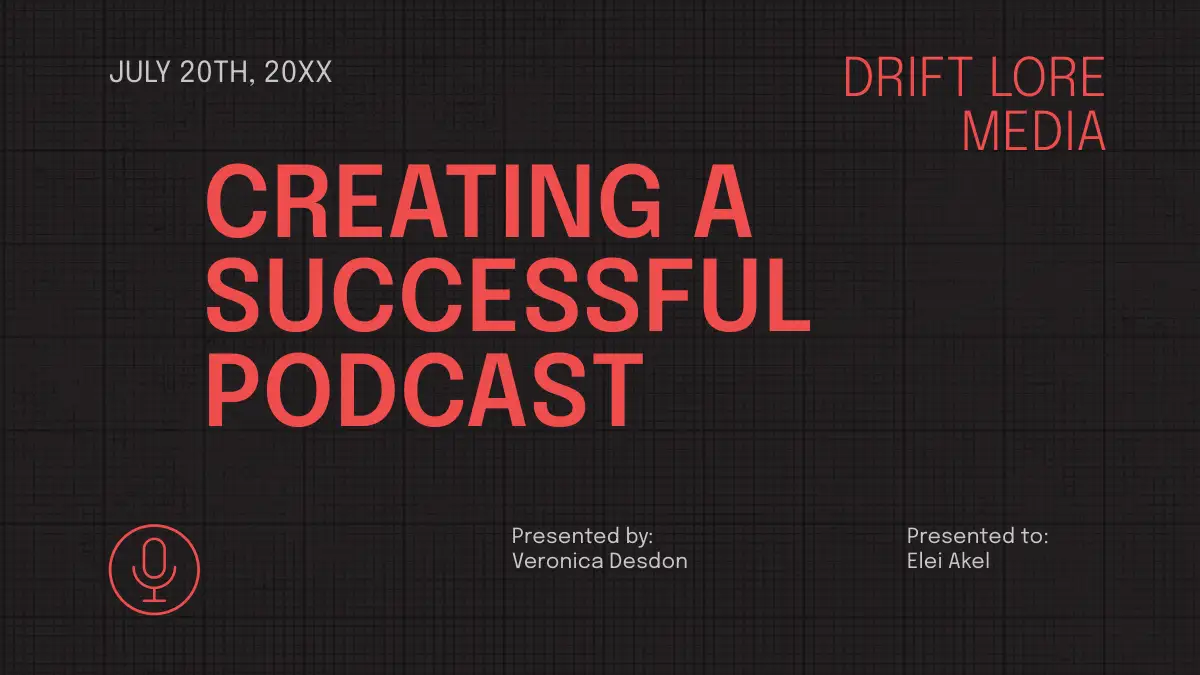 JULY 20TH, 20XX

DRIFT LORE MEDIA

CREATING A SUCCESSFUL PODCAST

Presented by:
Veronica Desdon

Presented to:
Elei Akel